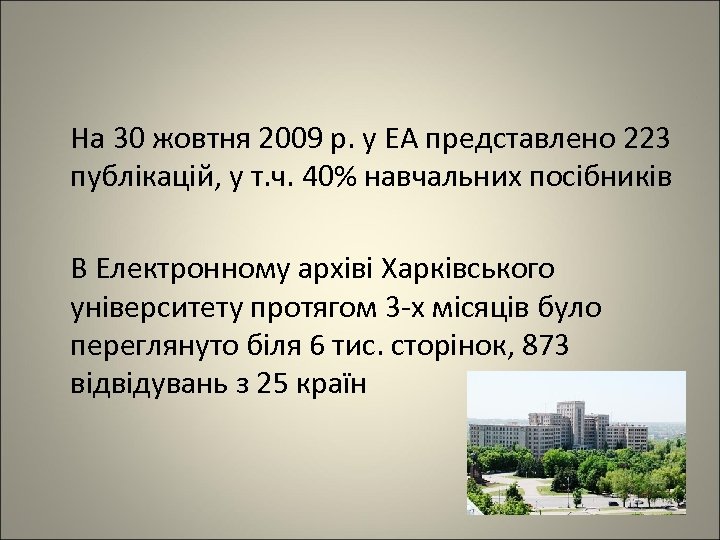 На 30 жовтня 2009 р. у ЕА представлено 223 публікацій, у т.ч. 40% навчальних посібників

В Електронному архіві Харківського університету протягом 3-х місяців було переглянуто біля 6 тис. сторінок, 873 відвідувань з 25 країн